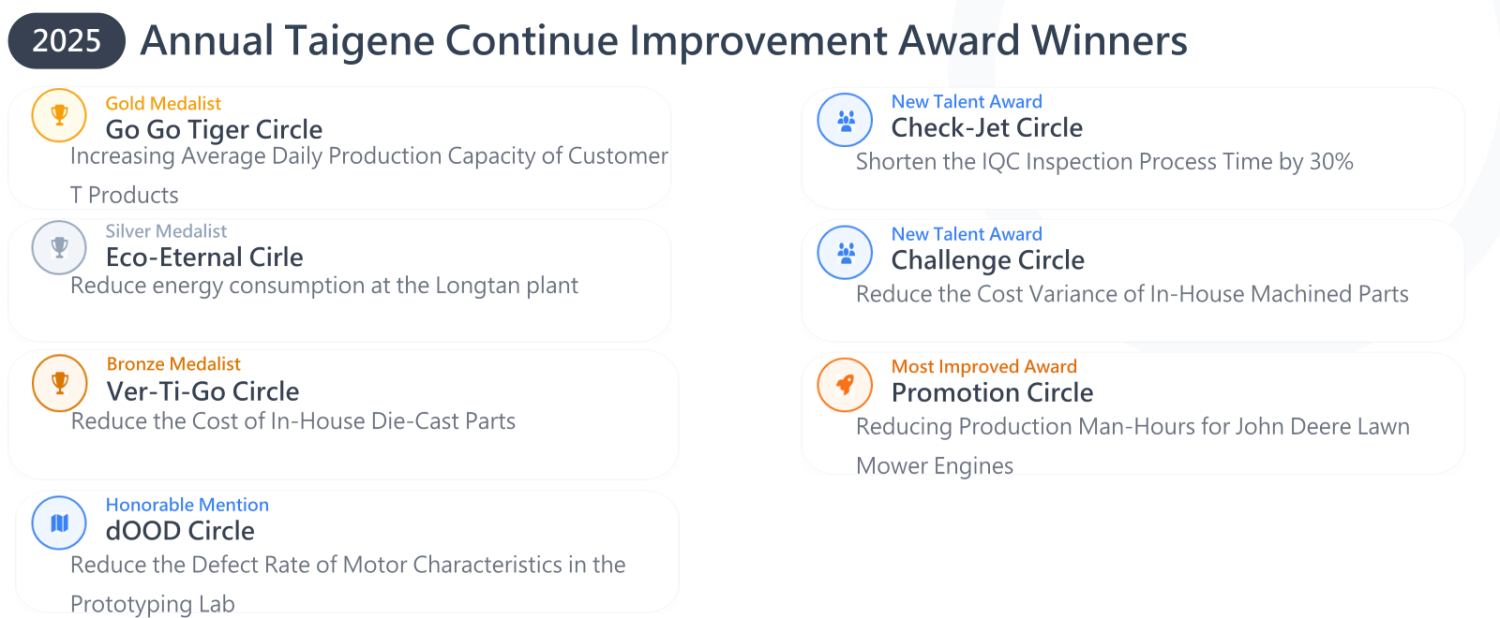 2025 Annual Taigene Continue Improvement Award Winners

Gold Medalist
Go Go Tiger Circle
Increasing Average Daily Production Capacity of Customer T Products

Silver Medalist
Eco-Eternal Cirle
Reduce energy consumption at the Longtan plant

Bronze Medalist
Ver-Ti-Go Circle
Reduce the Cost of In-House Die-Cast Parts

Honorable Mention
dOOD Circle
Reduce the Defect Rate of Motor Characteristics in the Prototyping Lab

New Talent Award
Check-Jet Circle
Shorten the IQC Inspection Process Time by 30%

New Talent Award
Challenge Circle
Reduce the Cost Variance of In-House Machined Parts

Most Improved Award
Promotion Circle
Reducing Production Man-Hours for John Deere Lawn Mower Engines